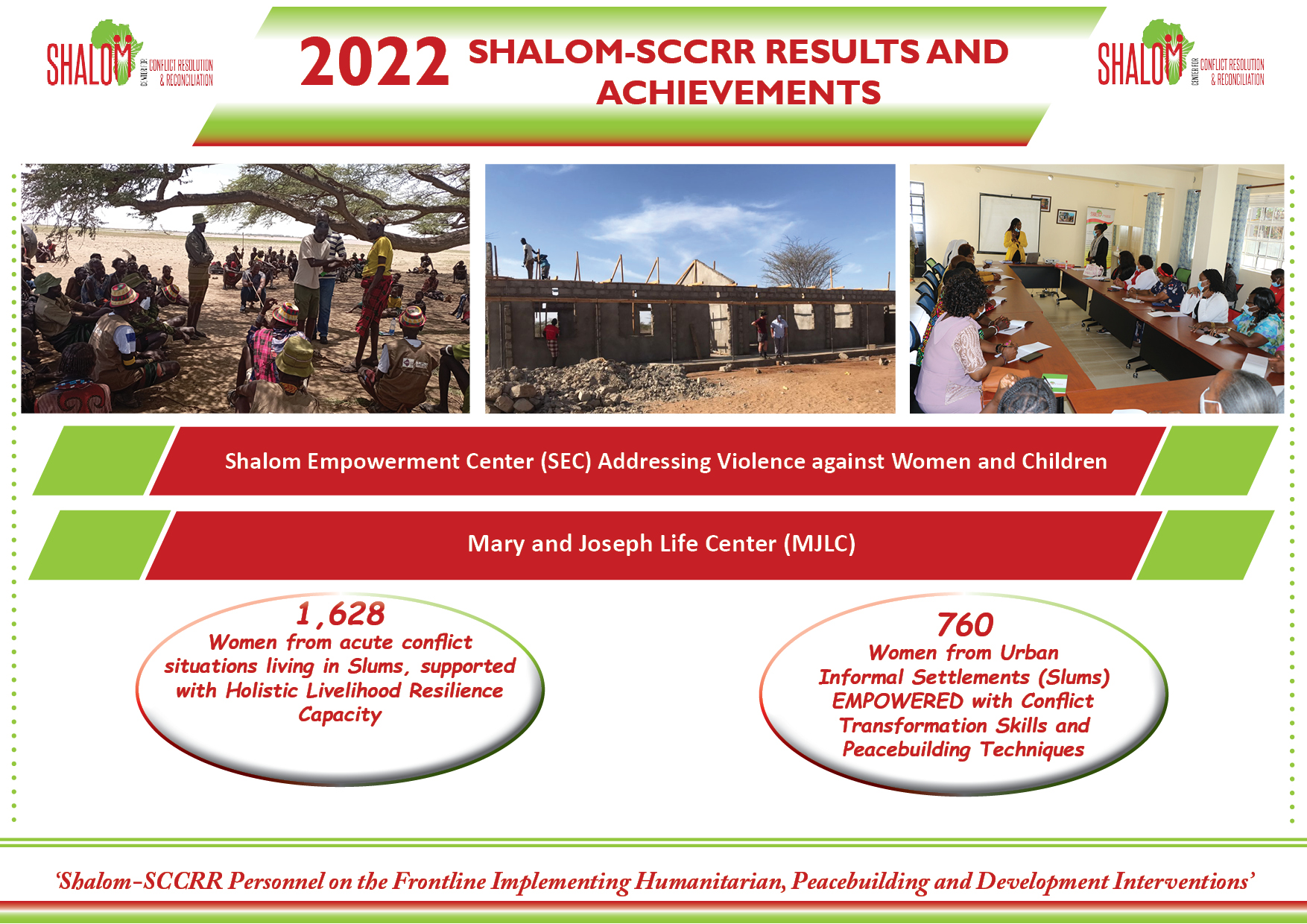 SHALOM CENTER FOR CONFLICT RESOLUTION & RECONCILIATION

2022 SHALOM-SCCRR RESULTS AND ACHIEVEMENTS

SHALOM CENTER FOR CONFLICT RESOLUTION & RECONCILIATION

Shalom Empowerment Center (SEC) Addressing Violence against Women and Children

Mary and Joseph Life Center (MJLC)

1,628
Women from acute conflict situations living in Slums, supported with Holistic Livelihood Resilience Capacity

760
Women from Urban Informal Settlements (Slums) EMPOWERED with Conflict Transformation Skills and Peacebuilding Techniques

'Shalom-SCCRR Personnel on the Frontline Implementing Humanitarian, Peacebuilding and Development Interventions'